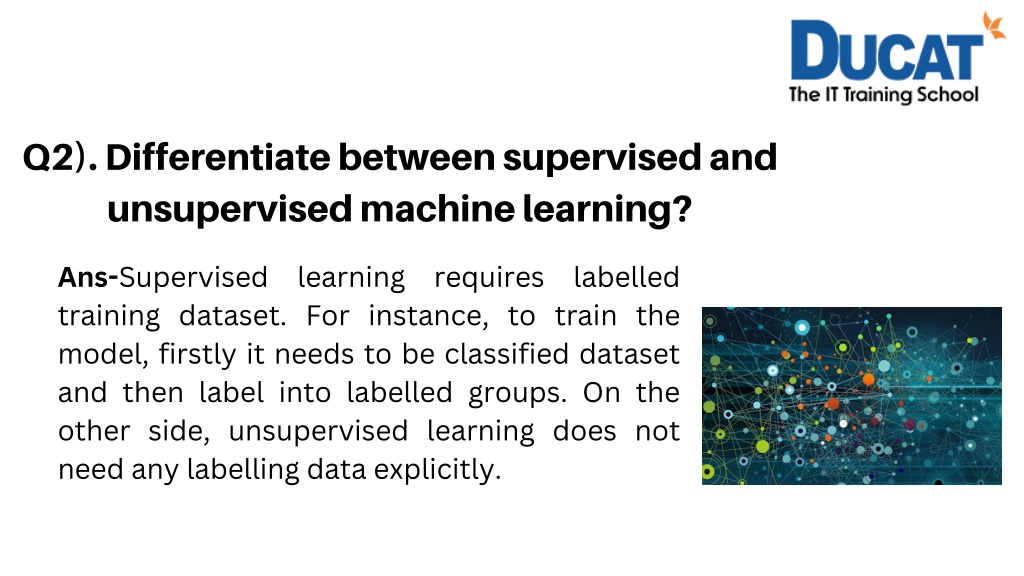 DUCAT
The IT Training School

Q2). Differentiate between supervised and unsupervised machine learning?

Ans-Supervised learning requires labelled training dataset. For instance, to train the model, firstly it needs to be classified dataset and then label into labelled groups. On the other side, unsupervised learning does not need any labelling data explicitly.